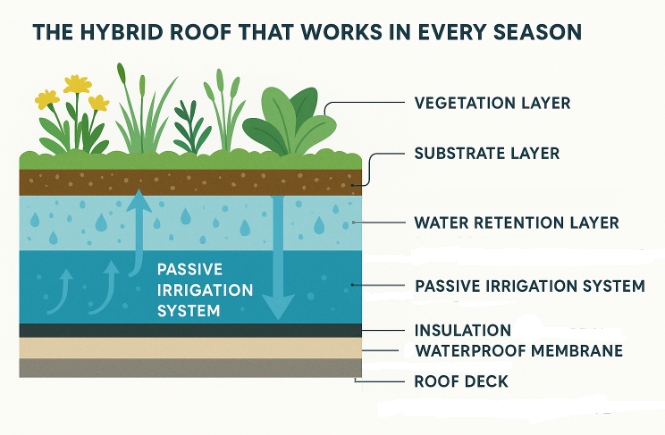 THE HYBRID ROOF THAT WORKS IN EVERY SEASON

VEGETATION LAYER

SUBSTRATE LAYER

WATER RETENTION LAYER

PASSIVE IRRIGATION SYSTEM

PASSIVE IRRIGATION SYSTEM

INSULATION

WATERPROOF MEMBRANE

ROOF DECK